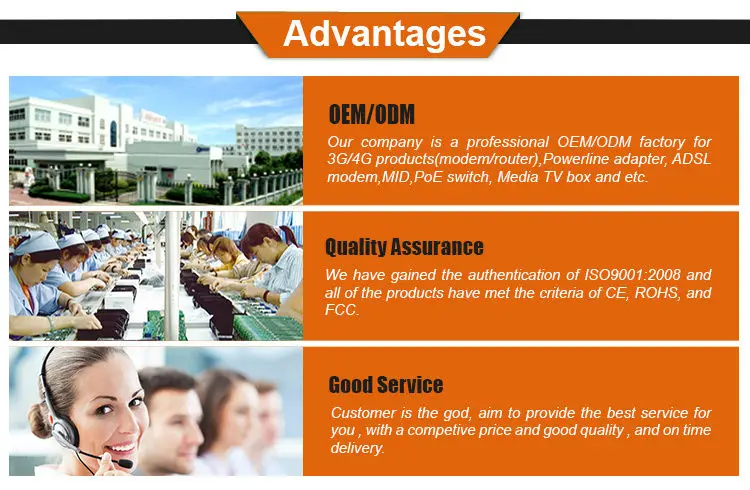 Advantages

OEM/ODM

Our company is a professional OEM/ODM factory for 3G/4G products(modem/router),Powerline adapter, ADSL modem,MID,PoE switch, Media TV box and etc.

Quality Assurance

We have gained the authentication of ISO9001:2008 and all of the products have met the criteria of CE, ROHS, and FCC.

Good Service

Customer is the god, aim to provide the best service for you , with a competive price and good quality , and on time delivery.